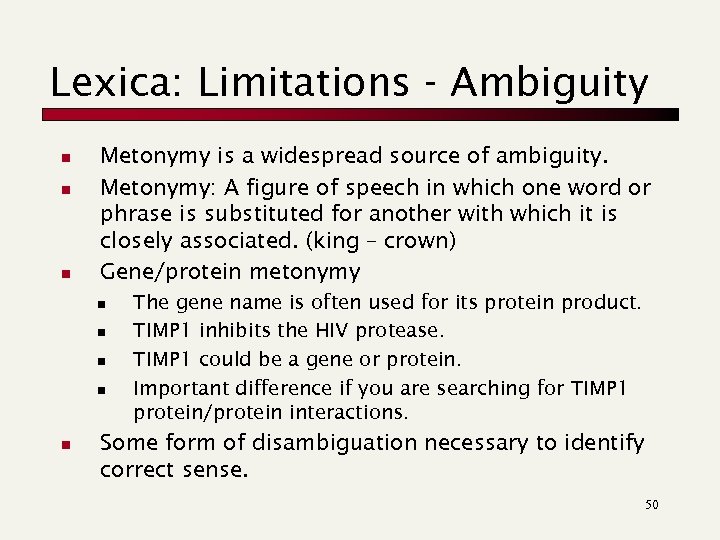 Lexica: Limitations - Ambiguity

- Metonymy is a widespread source of ambiguity.
- Metonymy: A figure of speech in which one word or phrase is substituted for another with which it is closely associated. (king – crown)
- Gene/protein metonymy
  - The gene name is often used for its protein product.
  - TIMP1 inhibits the HIV protease.
  - TIMP1 could be a gene or protein.
  - Important difference if you are searching for TIMP1 protein/protein interactions.
- Some form of disambiguation necessary to identify correct sense.

50